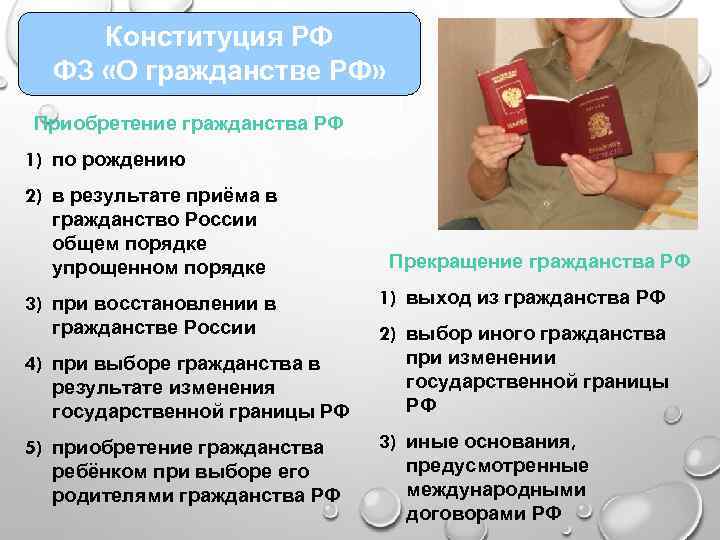 Конституция РФ
ФЗ «О гражданстве РФ»

Приобретение гражданства РФ

1) по рождению
2) в результате приёма в гражданство России
общем порядке
упрощенном порядке
3) при восстановлении в гражданстве России
4) при выборе гражданства в результате изменения государственной границы РФ
5) приобретение гражданства ребёнком при выборе его родителями гражданства РФ

Прекращение гражданства РФ

1) выход из гражданства РФ
2) выбор иного гражданства при изменении государственной границы РФ
3) иные основания, предусмотренные международными договорами РФ